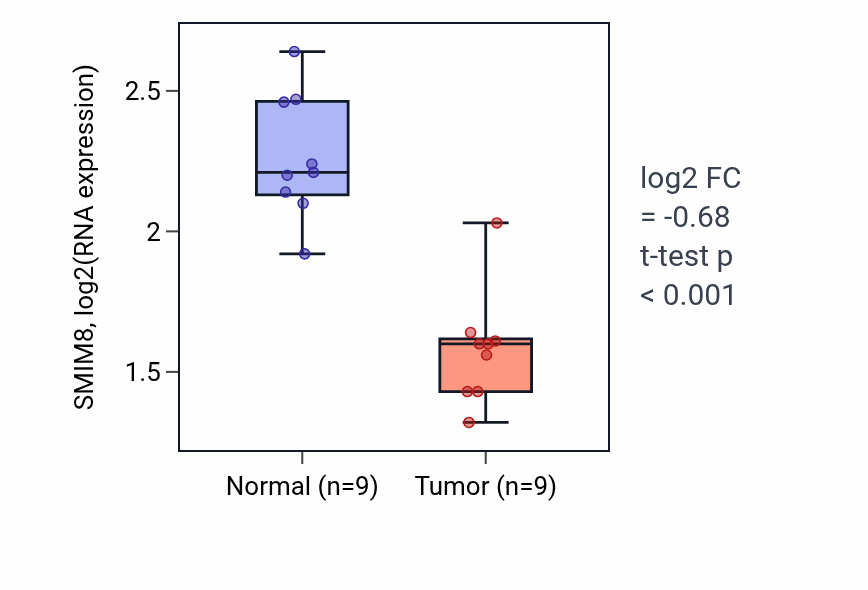 SMIM8, log2(RNA expression)

2.5
2
1.5

Normal (n=9)
Tumor (n=9)

log2 FC
= -0.68
t-test p
< 0.001